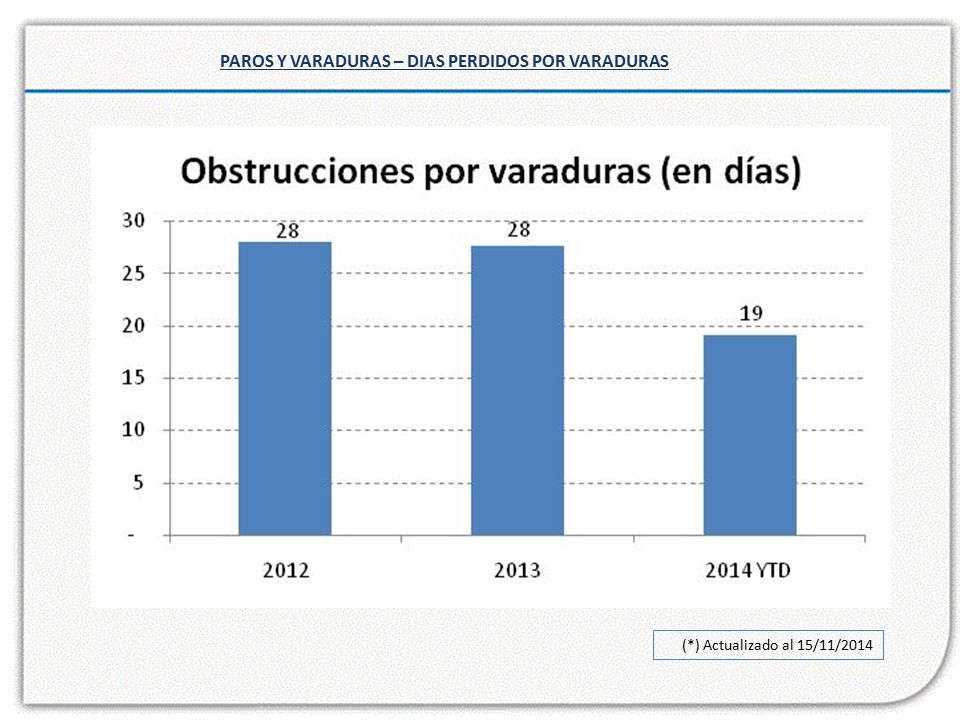 PAROS Y VARADURAS – DIAS PERDIDOS POR VARADURAS

Obstrucciones por varaduras (en días)

30
25
20
15
10
5
-

28
28
19

2012
2013
2014 YTD

(*) Actualizado al 15/11/2014